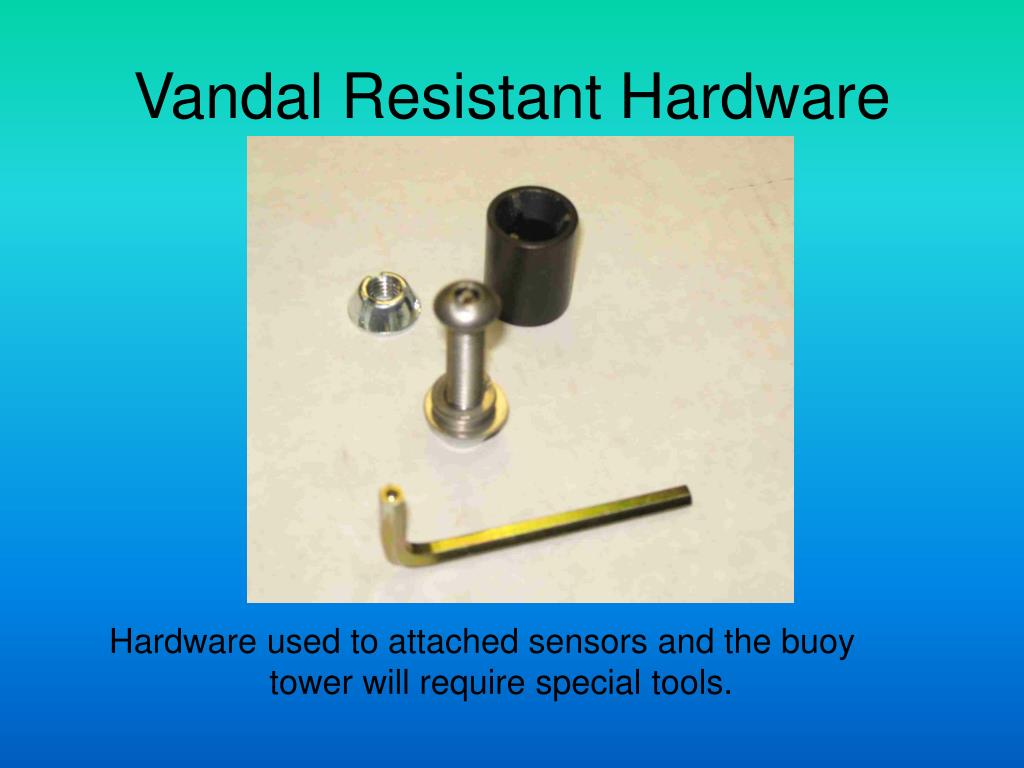 Vandal Resistant Hardware

Hardware used to attached sensors and the buoy tower will require special tools.